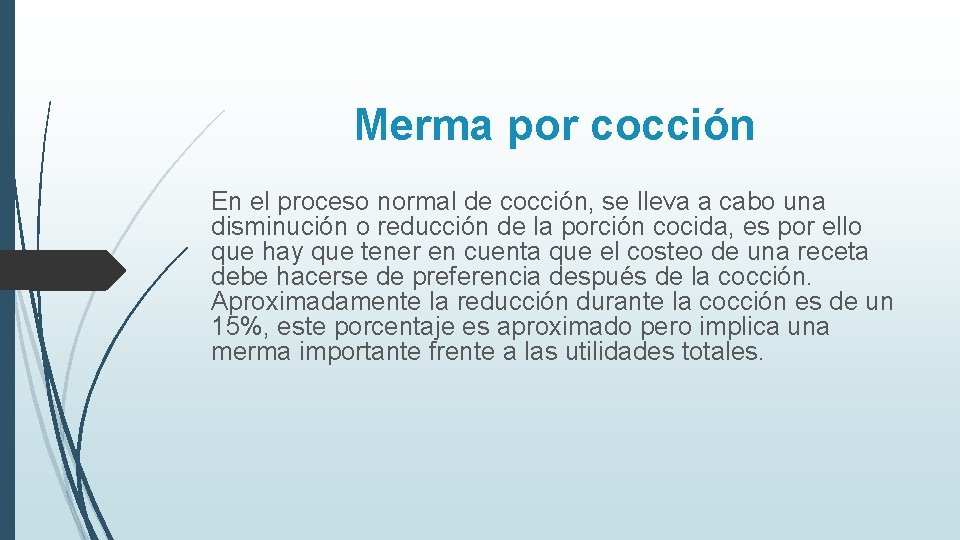 Merma por cocción

En el proceso normal de cocción, se lleva a cabo una disminución o reducción de la porción cocida, es por ello que hay que tener en cuenta que el costeo de una receta debe hacerse de preferencia después de la cocción. Aproximadamente la reducción durante la cocción es de un 15%, este porcentaje es aproximado pero implica una merma importante frente a las utilidades totales.